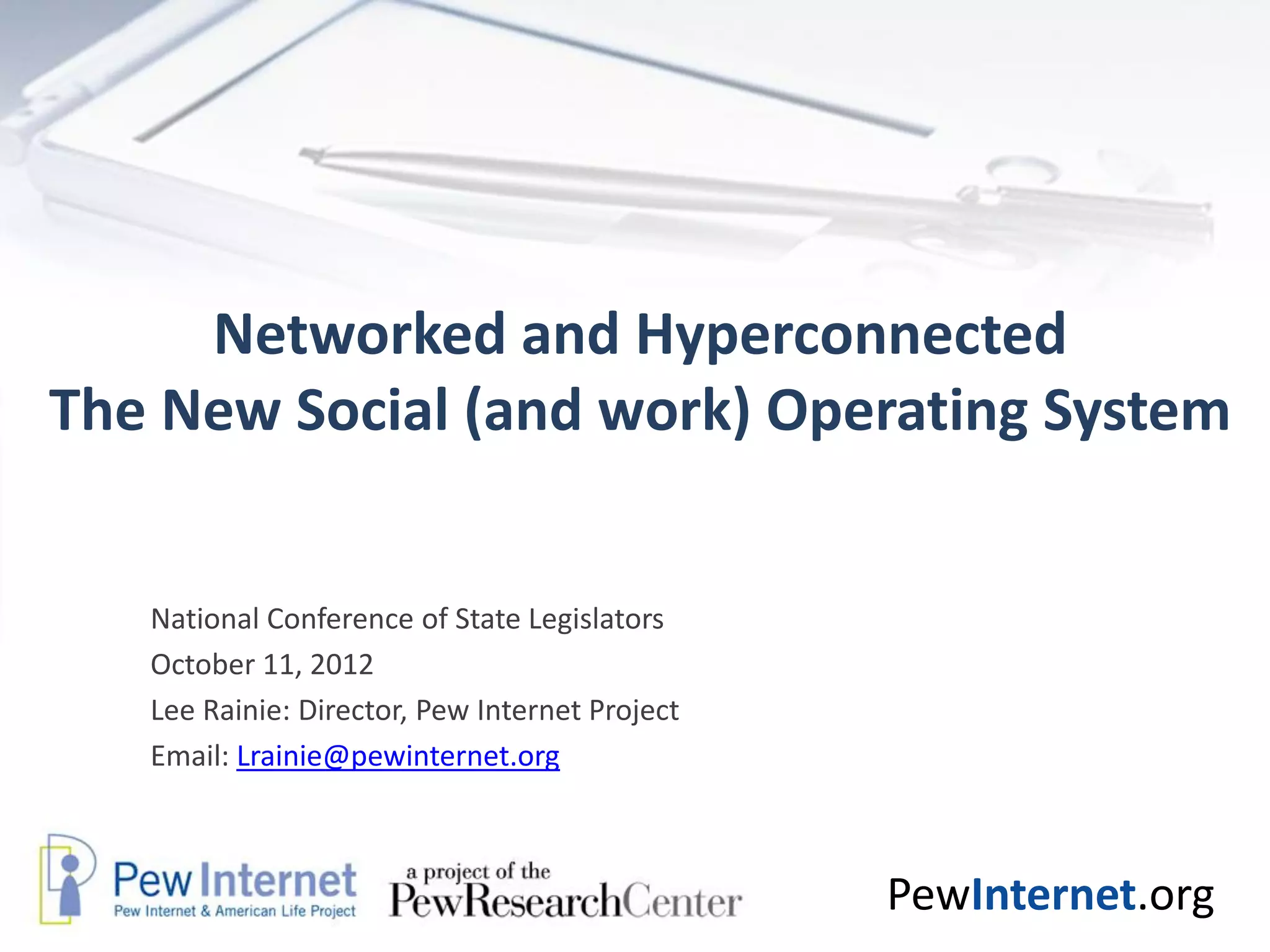 Networked and Hyperconnected
The New Social (and work) Operating System

National Conference of State Legislators
October 11, 2012
Lee Rainie: Director, Pew Internet Project
Email: Lrainie@pewinternet.org

Pew Internet
Pew Internet & American Life Project

a project of the
PewResearchCenter

PewInternet.org